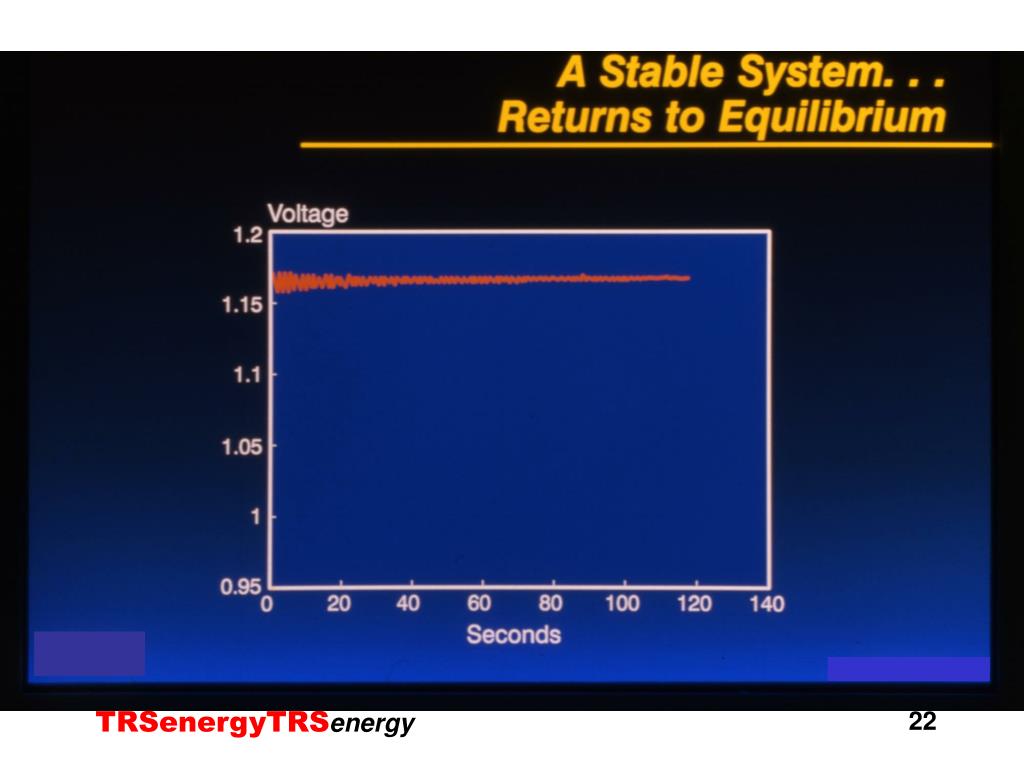 A Stable System. . .
Returns to Equilibrium

Voltage
1.2
1.15
1.1
1.05
1
0.95
0 20 40 60 80 100 120 140
Seconds

TRSenergyTRSenergy

22